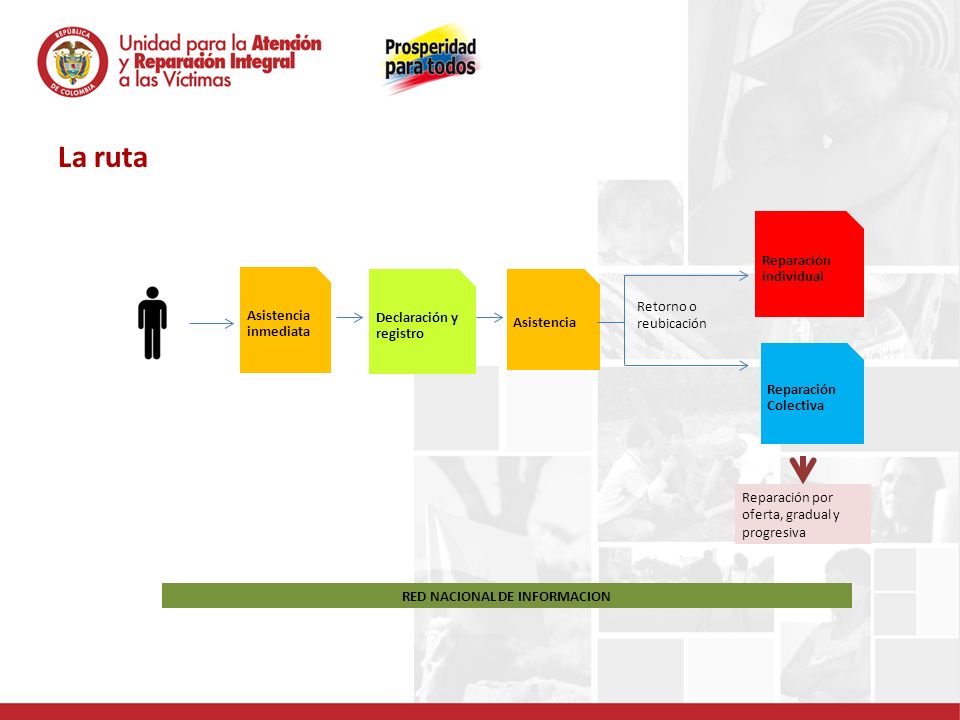 REPÚBLICA DE COLOMBIA

Unidad para la Atención y Reparación Integral a las Víctimas

Prosperidad para todos

La ruta

Asistencia inmediata

Declaración y registro

Asistencia

Retorno o reubicación

Reparación individual

Reparación Colectiva

Reparación por oferta, gradual y progresiva

RED NACIONAL DE INFORMACION